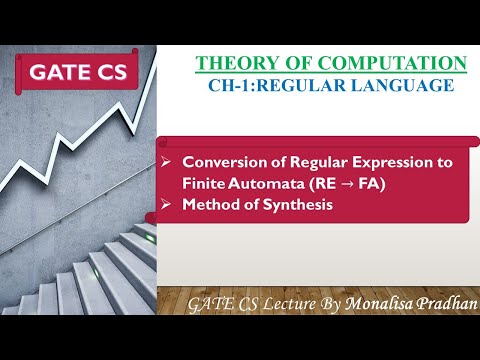 GATE CS

THEORY OF COMPUTATION
CH-1:REGULAR LANGUAGE

➢ Conversion of Regular Expression to Finite Automata (RE → FA)
➢ Method of Synthesis

GATE CS Lecture By Monalisa Pradhan